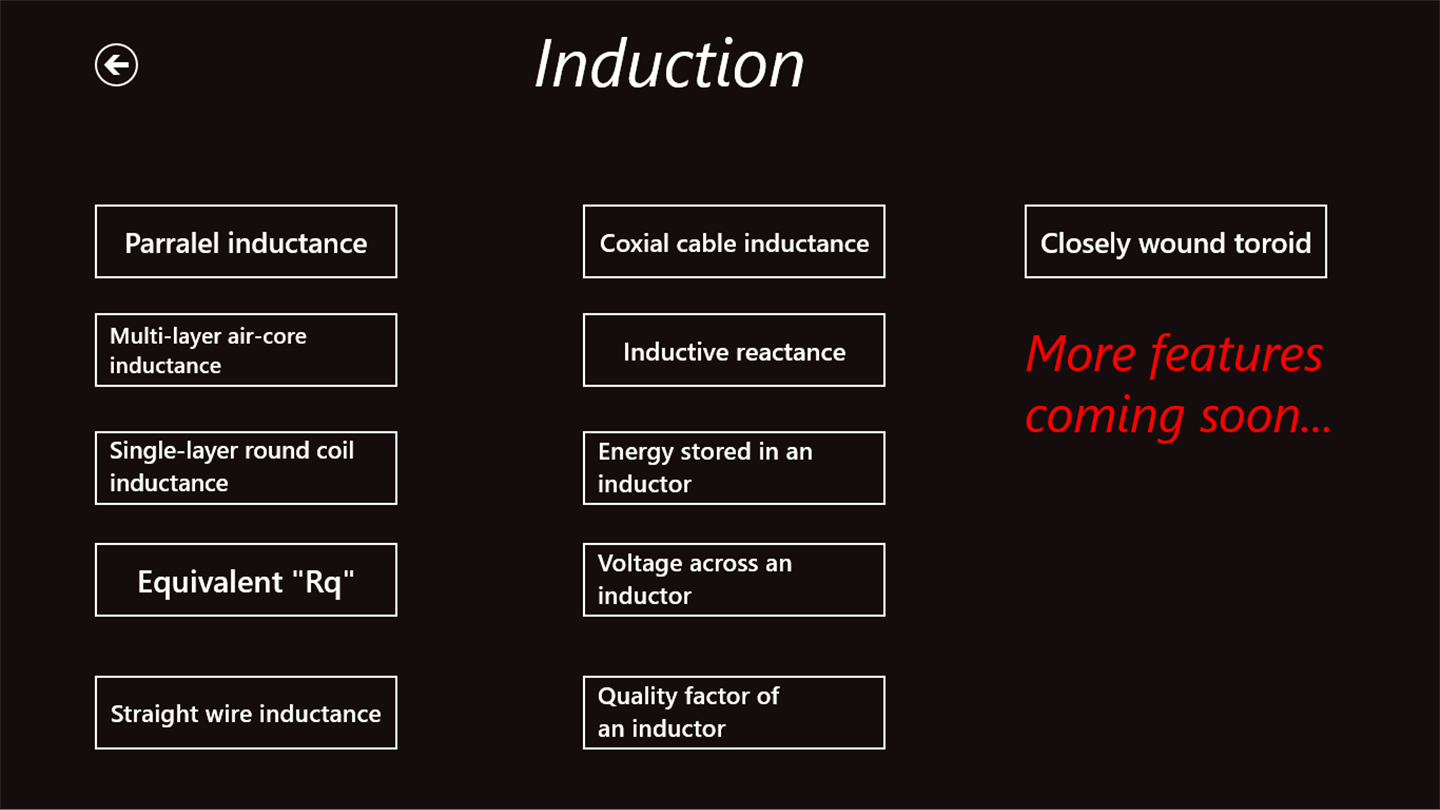 Induction

Parralel inductance

Multi-layer air-core inductance

Single-layer round coil inductance

Equivalent "Rq"

Straight wire inductance

Coxial cable inductance

Inductive reactance

Energy stored in an inductor

Voltage across an inductor

Quality factor of an inductor

Closely wound toroid

More features coming soon...